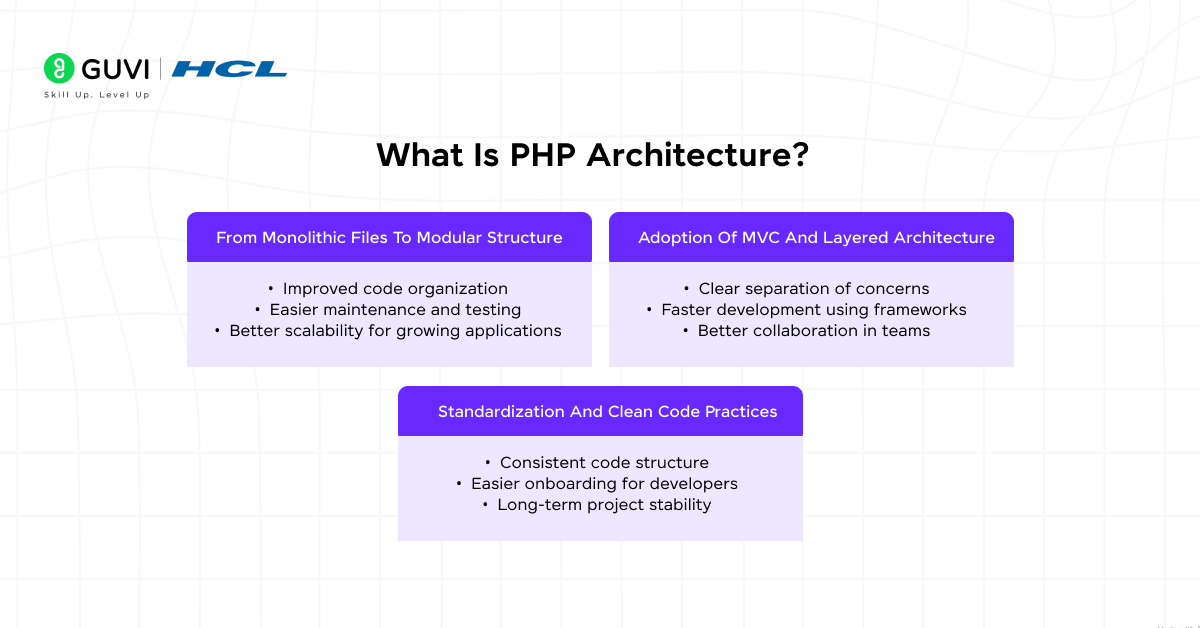 GUVI | HCL
Skill Up. Level Up

What Is PHP Architecture?

From Monolithic Files To Modular Structure

• Improved code organization
• Easier maintenance and testing
• Better scalability for growing applications

Adoption Of MVC And Layered Architecture

• Clear separation of concerns
• Faster development using frameworks
• Better collaboration in teams

Standardization And Clean Code Practices

• Consistent code structure
• Easier onboarding for developers
• Long-term project stability